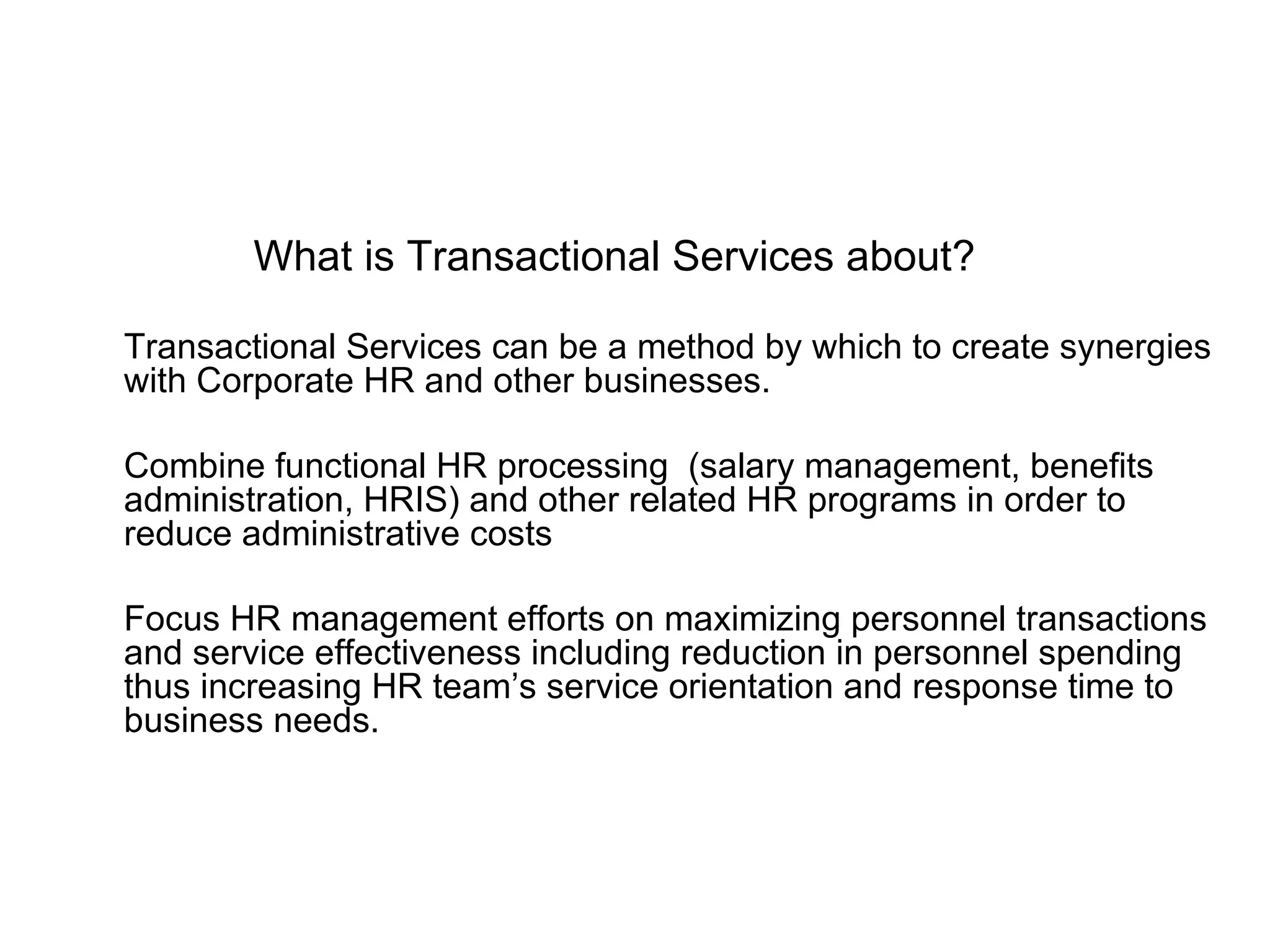 What is Transactional Services about?

Transactional Services can be a method by which to create synergies with Corporate HR and other businesses.

Combine functional HR processing (salary management, benefits administration, HRIS) and other related HR programs in order to reduce administrative costs

Focus HR management efforts on maximizing personnel transactions and service effectiveness including reduction in personnel spending thus increasing HR team’s service orientation and response time to business needs.